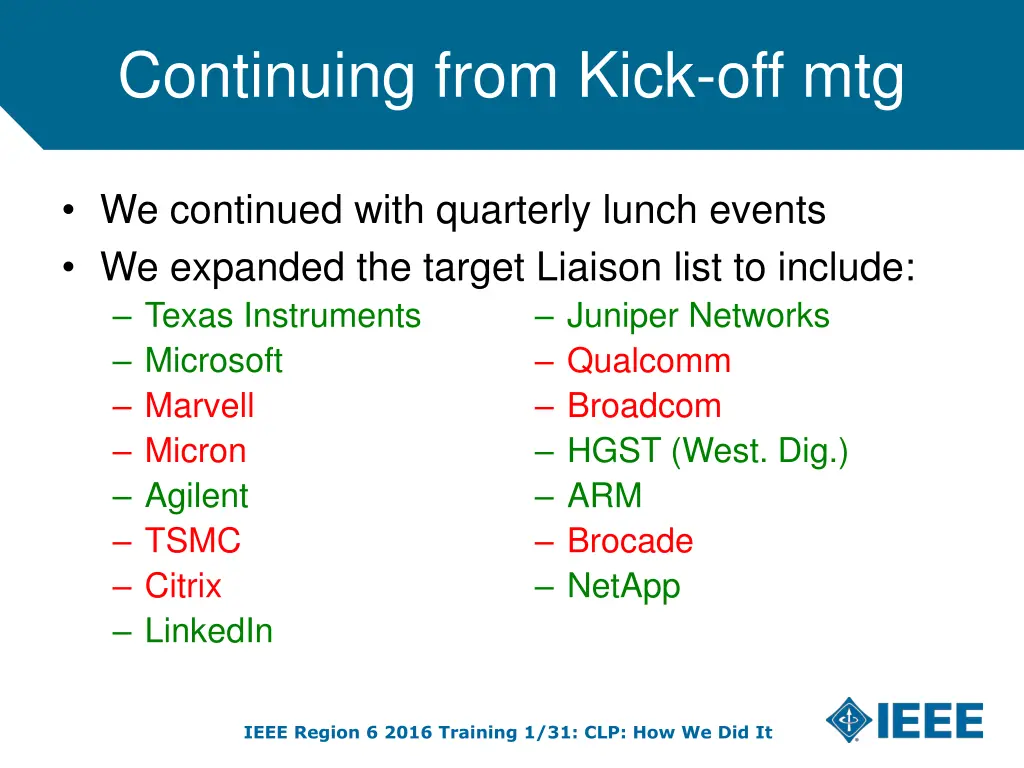 Continuing from Kick-off mtg

• We continued with quarterly lunch events
• We expanded the target Liaison list to include:
– Texas Instruments
– Microsoft
– Marvell
– Micron
– Agilent
– TSMC
– Citrix
– LinkedIn

– Juniper Networks
– Qualcomm
– Broadcom
– HGST (West. Dig.)
– ARM
– Brocade
– NetApp

IEEE Region 6 2016 Training 1/31: CLP: How We Did It

IEEE